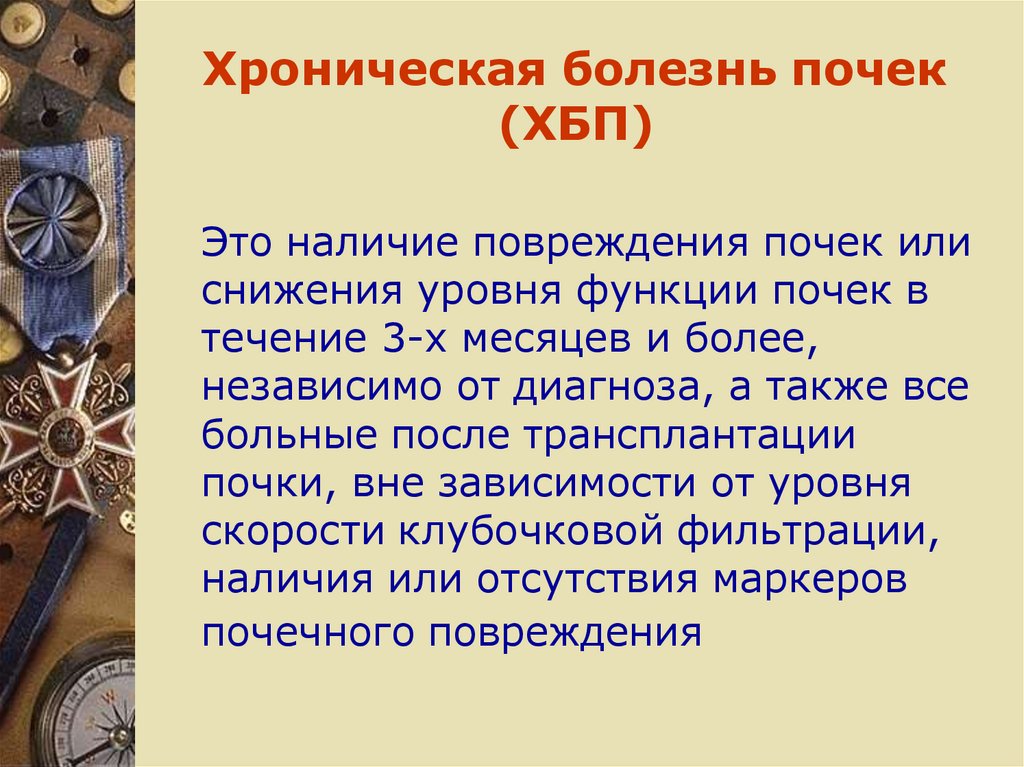 Хроническая болезнь почек (ХБП)

Это наличие повреждения почек или снижения уровня функции почек в течение 3-х месяцев и более, независимо от диагноза, а также все больные после трансплантации почки, вне зависимости от уровня скорости клубочковой фильтрации, наличия или отсутствия маркеров почечного повреждения